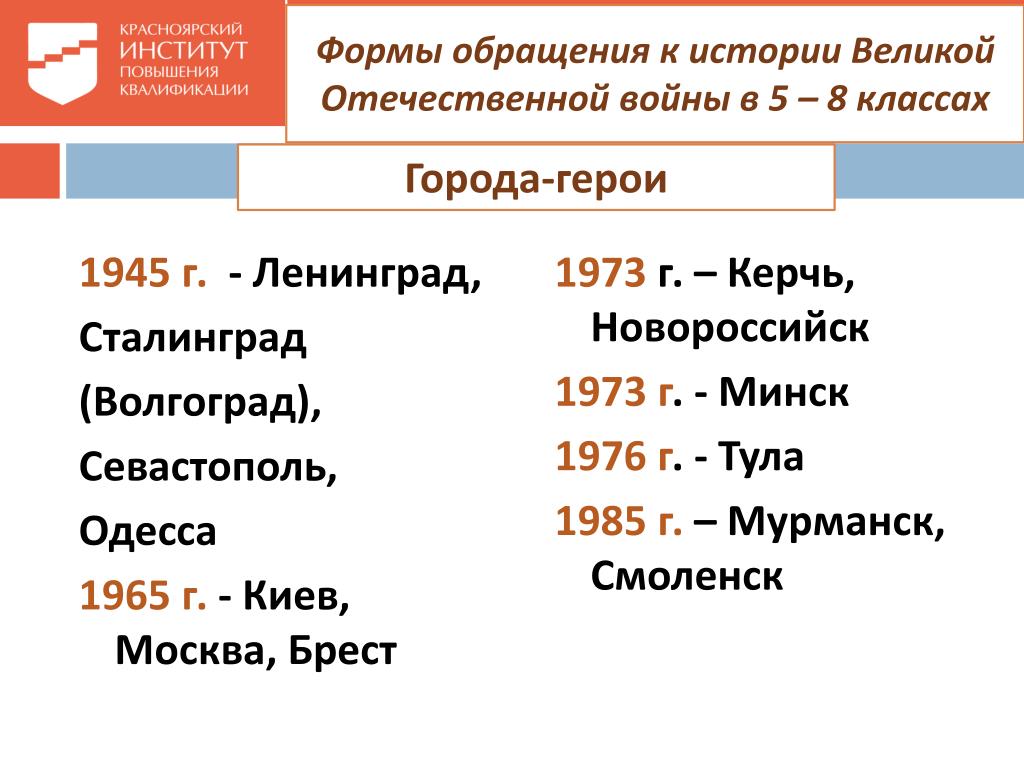 КРАСНОЯРСКИЙ ИНСТИТУТ ПОВЫШЕНИЯ КВАЛИФИКАЦИИ

Формы обращения к истории Великой Отечественной войны в 5 – 8 классах

Города-герои

1945 г. - Ленинград, Сталинград (Волгоград), Севастополь, Одесса

1965 г. - Киев, Москва, Брест

1973 г. – Керчь, Новороссийск

1973 г. - Минск

1976 г. - Тула

1985 г. – Мурманск, Смоленск